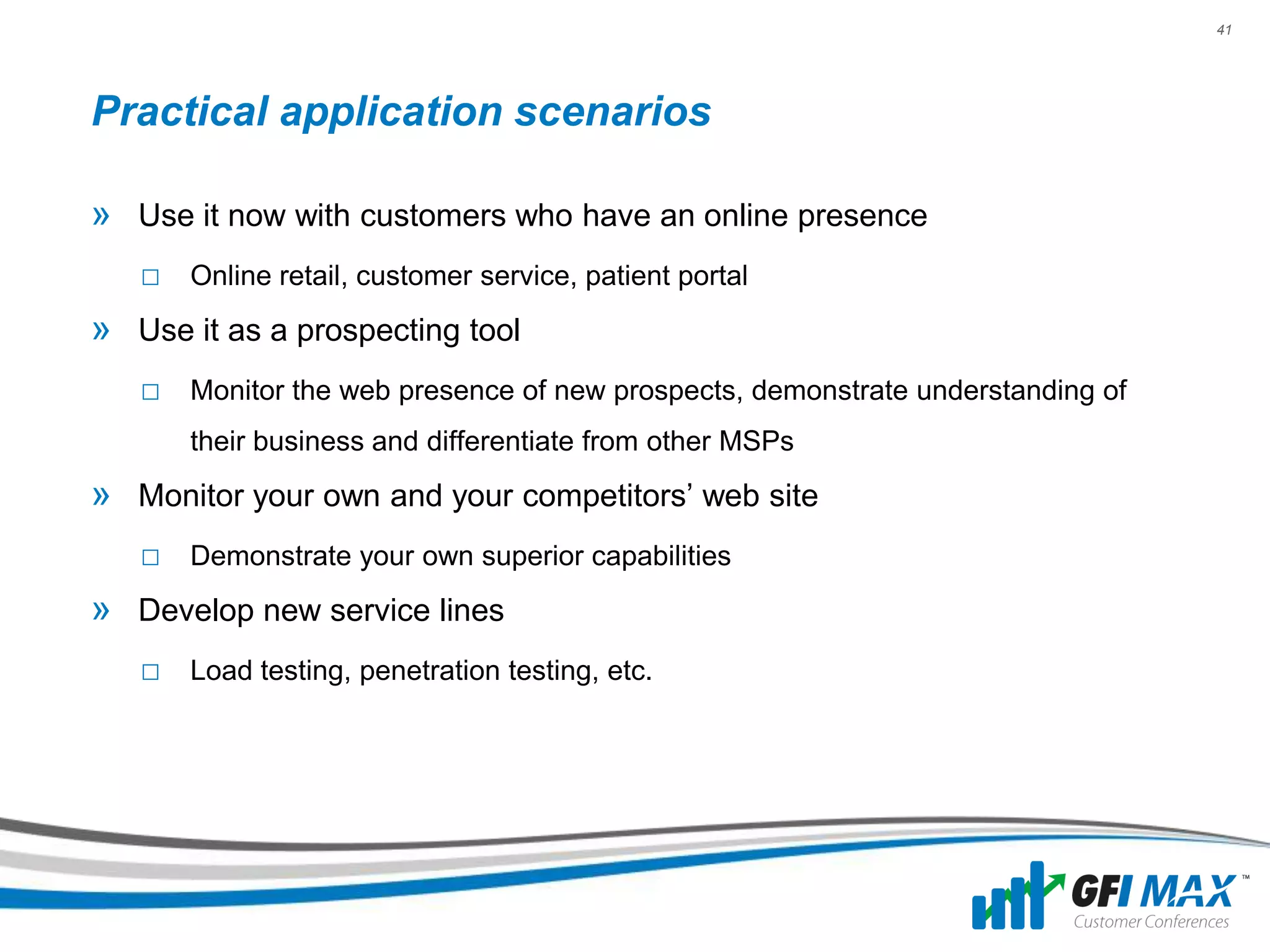 41

Practical application scenarios

» Use it now with customers who have an online presence

□ Online retail, customer service, patient portal

» Use it as a prospecting tool

□ Monitor the web presence of new prospects, demonstrate understanding of their business and differentiate from other MSPs

» Monitor your own and your competitors' web site

□ Demonstrate your own superior capabilities

» Develop new service lines

□ Load testing, penetration testing, etc.

GFI MAX™
Customer Conferences